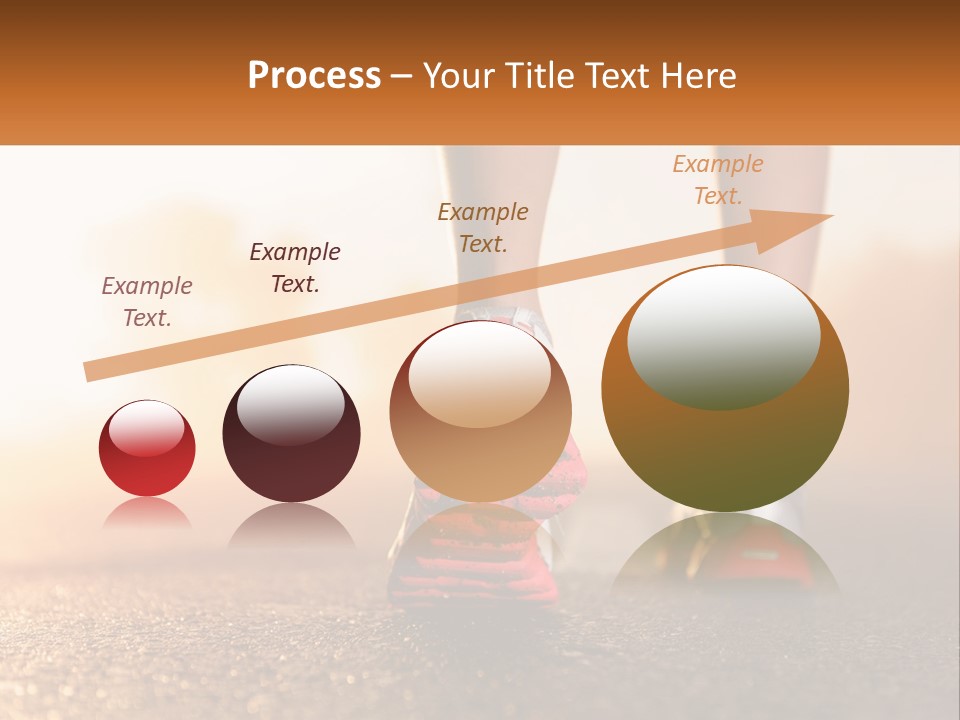 Process – Your Title Text Here

Example Text.

Example Text.

Example Text.

Example Text.